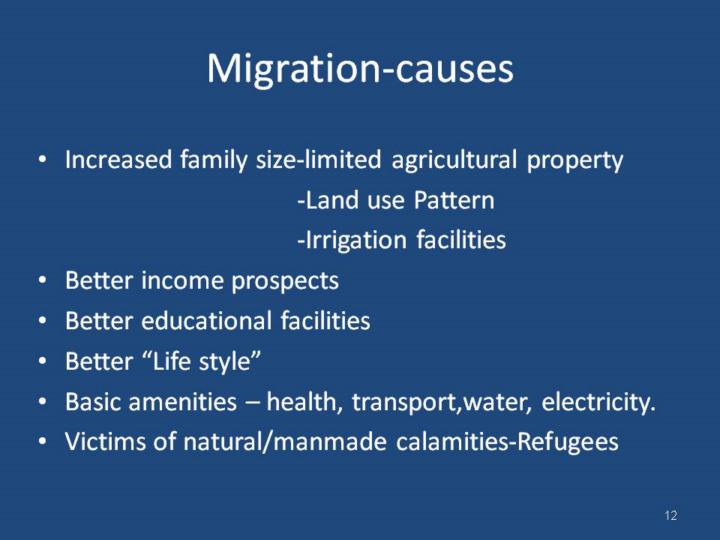 Migration-causes

• Increased family size-limited agricultural property
-Land use Pattern
-Irrigation facilities
• Better income prospects
• Better educational facilities
• Better "Life style"
• Basic amenities – health, transport,water, electricity.
• Victims of natural/manmade calamities-Refugees

12